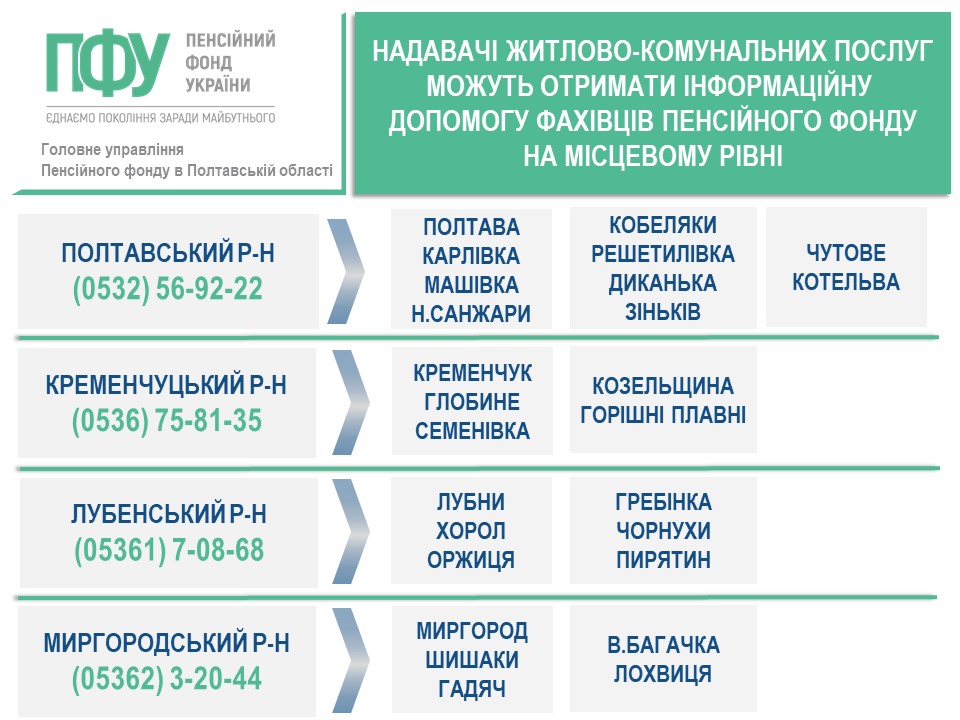 ПФУ ПЕНСІЙНИЙ ФОНД УКРАЇНИ

ЄДНАЄМО ПОКОЛІННЯ ЗАРАДИ МАЙБУТНЬОГО

Головне управління Пенсійного фонду в Полтавській області

НАДАВАЧІ ЖИТЛОВО-КОМУНАЛЬНИХ ПОСЛУГ МОЖУТЬ ОТРИМАТИ ІНФОРМАЦІЙНУ ДОПОМОГУ ФАХІВЦІВ ПЕНСІЙНОГО ФОНДУ НА МІСЦЕВОМУ РІВНІ

ПОЛТАВСЬКИЙ Р-Н
(0532) 56-92-22

ПОЛТАВА
КАРЛІВКА
МАШІВКА
Н.САНЖАРИ

КОБЕЛЯКИ
РЕШЕТИЛІВКА
ДИКАНЬКА
ЗІНЬКІВ

ЧУТОВЕ
КОТЕЛЬВА

КРЕМЕНЧУЦЬКИЙ Р-Н
(0536) 75-81-35

КРЕМЕНЧУК
ГЛОБИНЕ
СЕМЕНІВКА

КОЗЕЛЬЩИНА
ГОРІШНІ ПЛАВНІ

ЛУБЕНСЬКИЙ Р-Н
(05361) 7-08-68

ЛУБНИ
ХОРОЛ
ОРЖИЦЯ

ГРЕБІНКА
ЧОРНУХИ
ПИРЯТИН

МИРГОРОДСЬКИЙ Р-Н
(05362) 3-20-44

МИРГОРОД
ШИШАКИ
ГАДЯЧ

В.БАГАЧКА
ЛОХВИЦЯ